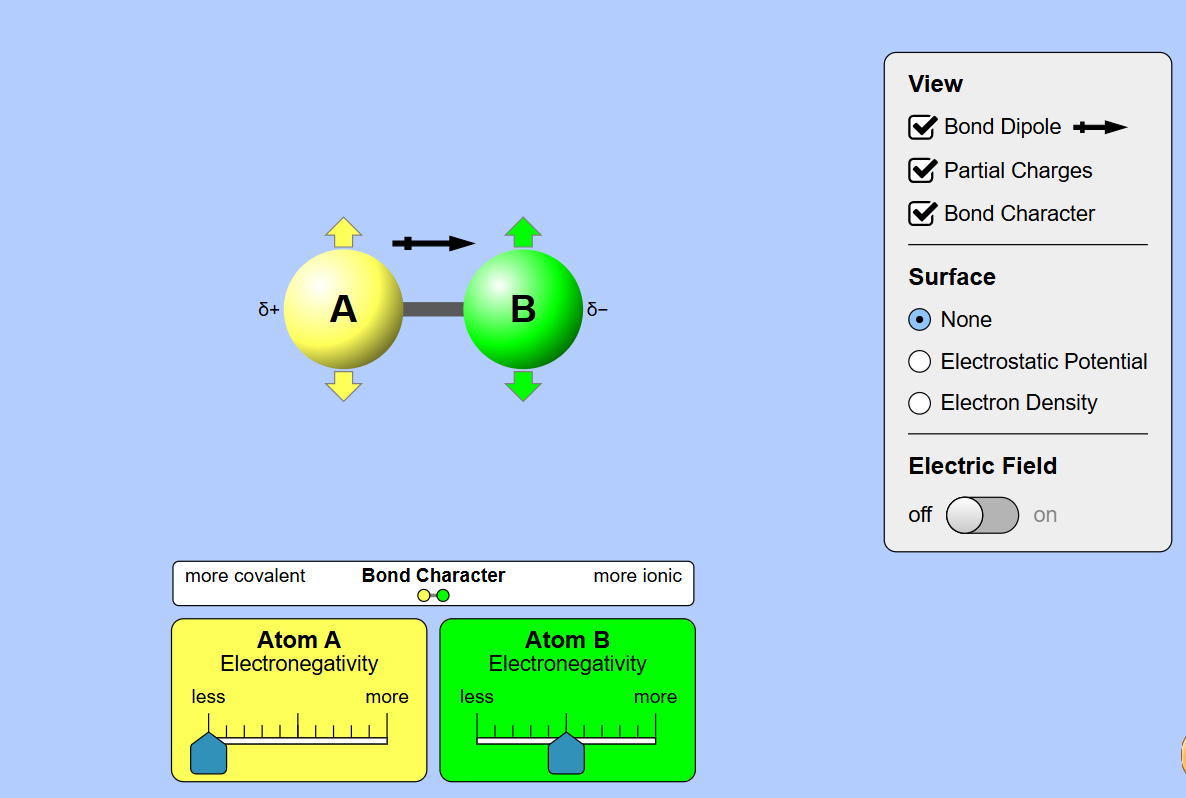 δ+ A B δ−

View
Bond Dipole
Partial Charges
Bond Character

Surface
None
Electrostatic Potential
Electron Density

Electric Field
off on

more covalent Bond Character more ionic

Atom A
Electronegativity
less more

Atom B
Electronegativity
less more